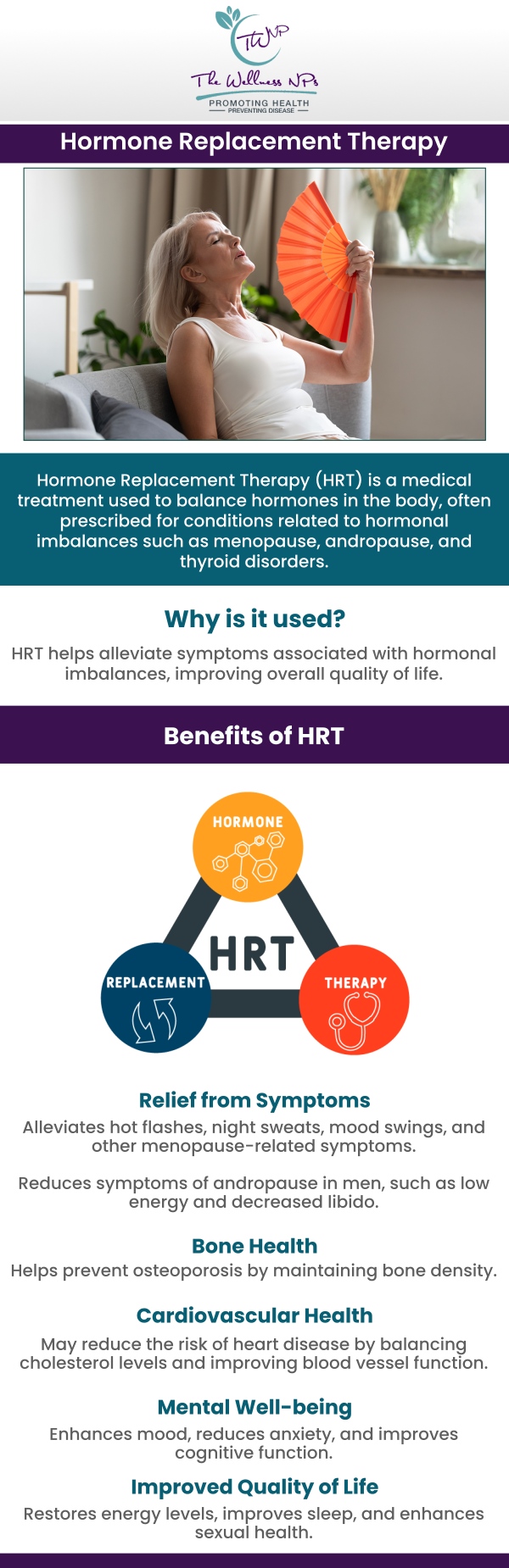 TWNP
The Wellness NPs
PROMOTING HEALTH
PREVENTING DISEASE

Hormone Replacement Therapy

Hormone Replacement Therapy (HRT) is a medical treatment used to balance hormones in the body, often prescribed for conditions related to hormonal imbalances such as menopause, andropause, and thyroid disorders.

Why is it used?

HRT helps alleviate symptoms associated with hormonal imbalances, improving overall quality of life.

Benefits of HRT

HORMONE
HRT
REPLACEMENT
THERAPY

Relief from Symptoms

Alleviates hot flashes, night sweats, mood swings, and other menopause-related symptoms.

Reduces symptoms of andropause in men, such as low energy and decreased libido.

Bone Health

Helps prevent osteoporosis by maintaining bone density.

Cardiovascular Health

May reduce the risk of heart disease by balancing cholesterol levels and improving blood vessel function.

Mental Well-being

Enhances mood, reduces anxiety, and improves cognitive function.

Improved Quality of Life

Restores energy levels, improves sleep, and enhances sexual health.